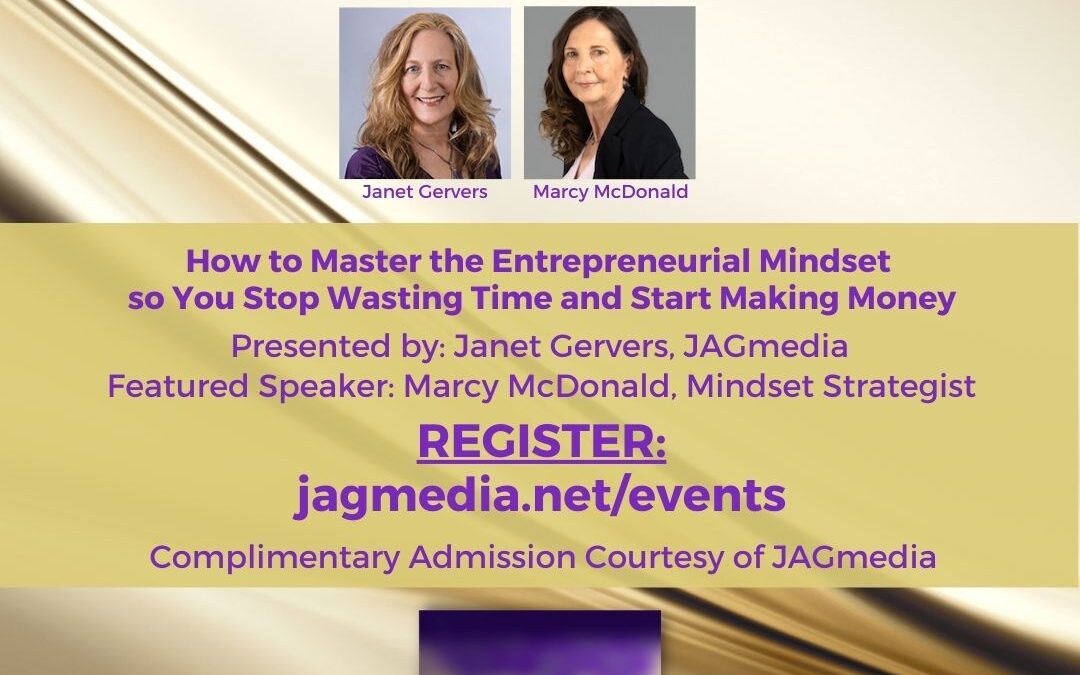 Janet Gervers

Marcy McDonald

How to Master the Entrepreneurial Mindset so You Stop Wasting Time and Start Making Money

Presented by: Janet Gervers, JAGmedia
Featured Speaker: Marcy McDonald, Mindset Strategist

REGISTER:
jagmedia.net/events

Complimentary Admission Courtesy of JAGmedia